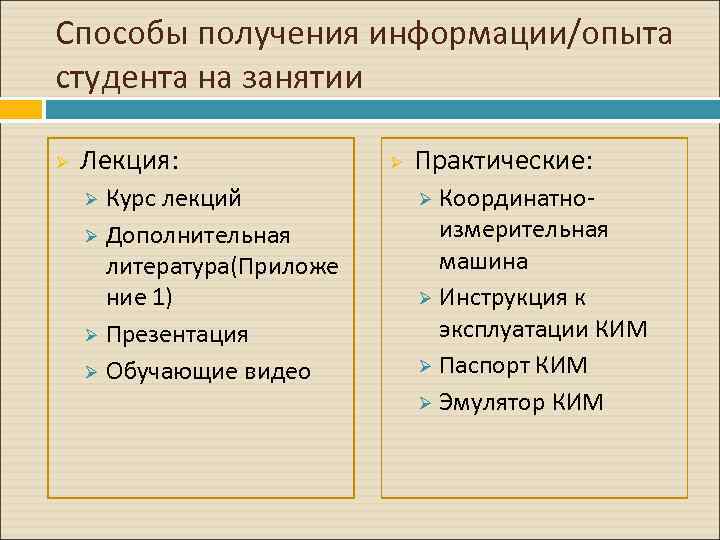 Способы получения информации/опыта студента на занятии

Лекция:
Курс лекций
Дополнительная литература(Приложение 1)
Презентация
Обучающие видео

Практические:
Координатно-измерительная машина
Инструкция к эксплуатации КИМ
Паспорт КИМ
Эмулятор КИМ